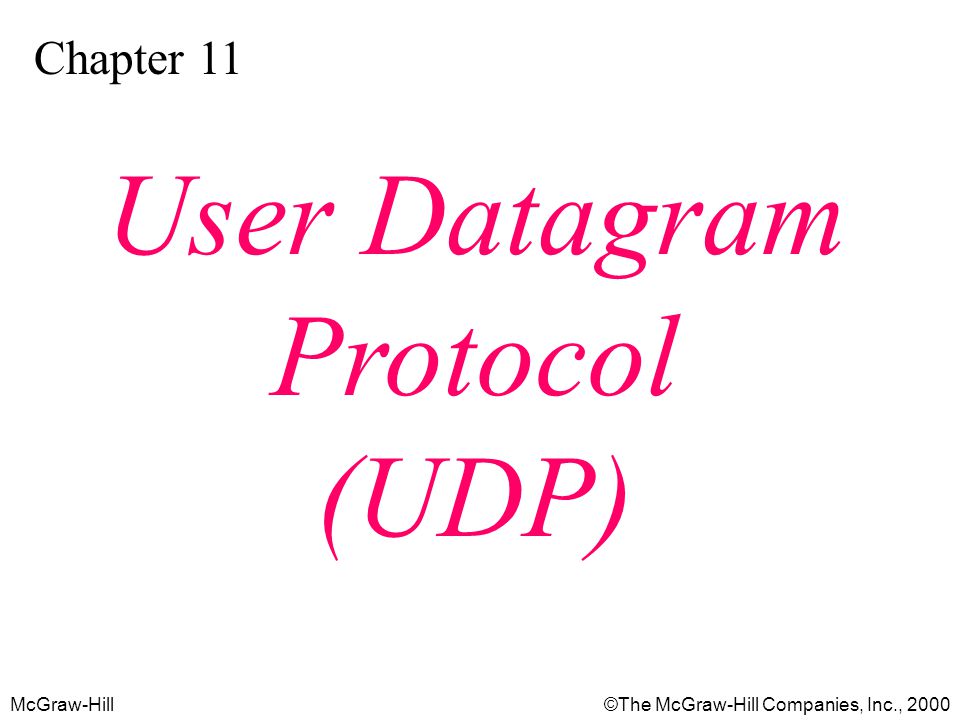 Chapter 11

User Datagram Protocol (UDP)

McGraw-Hill

©The McGraw-Hill Companies, Inc., 2000